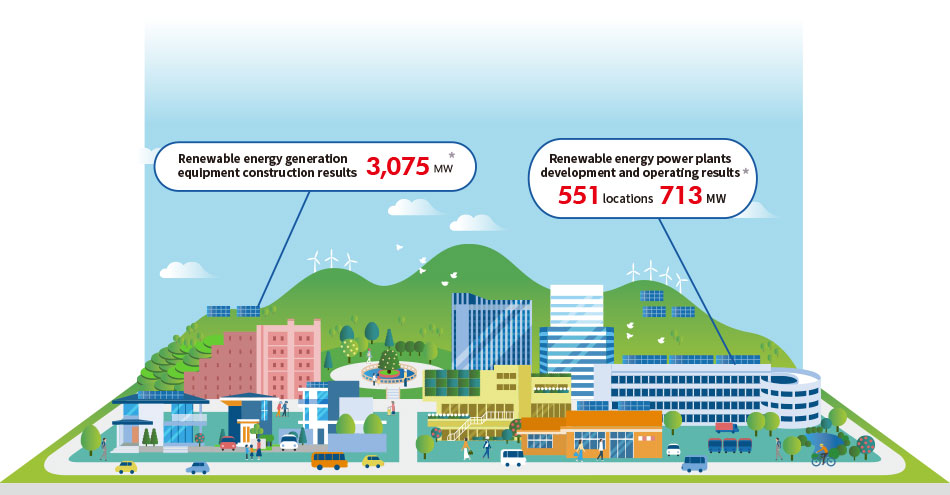 Renewable energy generation equipment construction results 3,075 MW *

Renewable energy power plants development and operating results *
551 locations 713 MW